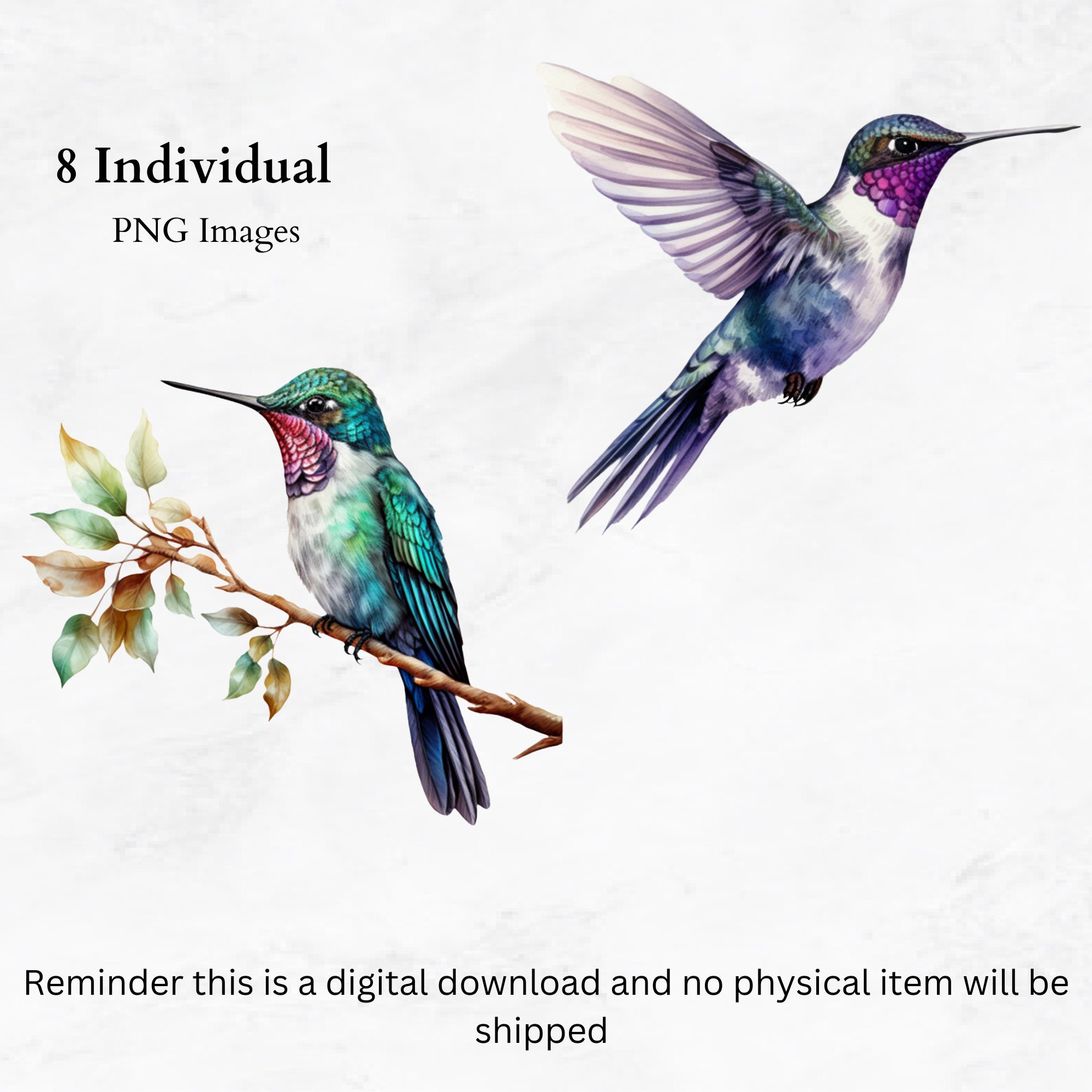 8 Individual
PNG Images

Reminder this is a digital download and no physical item will be shipped